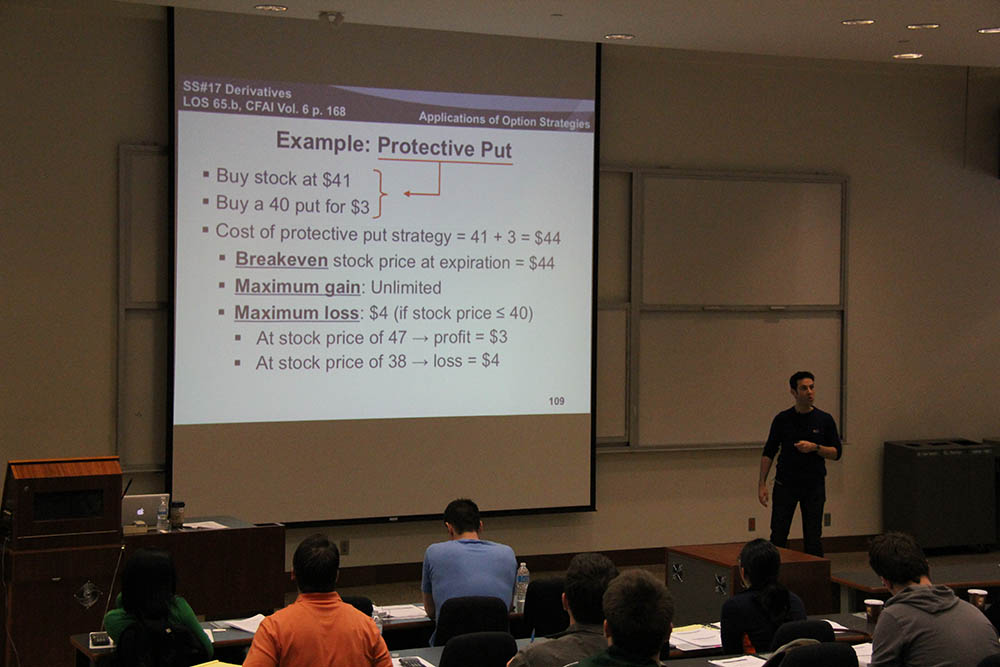 SS#17 Derivatives
LOS 65.b, CFAI Vol. 6 p. 168

Applications of Option Strategies

Example: Protective Put

▪ Buy stock at $41
▪ Buy a 40 put for $3
▪ Cost of protective put strategy = 41 + 3 = $44
▪ Breakeven stock price at expiration = $44
▪ Maximum gain: Unlimited
▪ Maximum loss: $4 (if stock price ≤ 40)
▪ At stock price of 47 → profit = $3
▪ At stock price of 38 → loss = $4

109